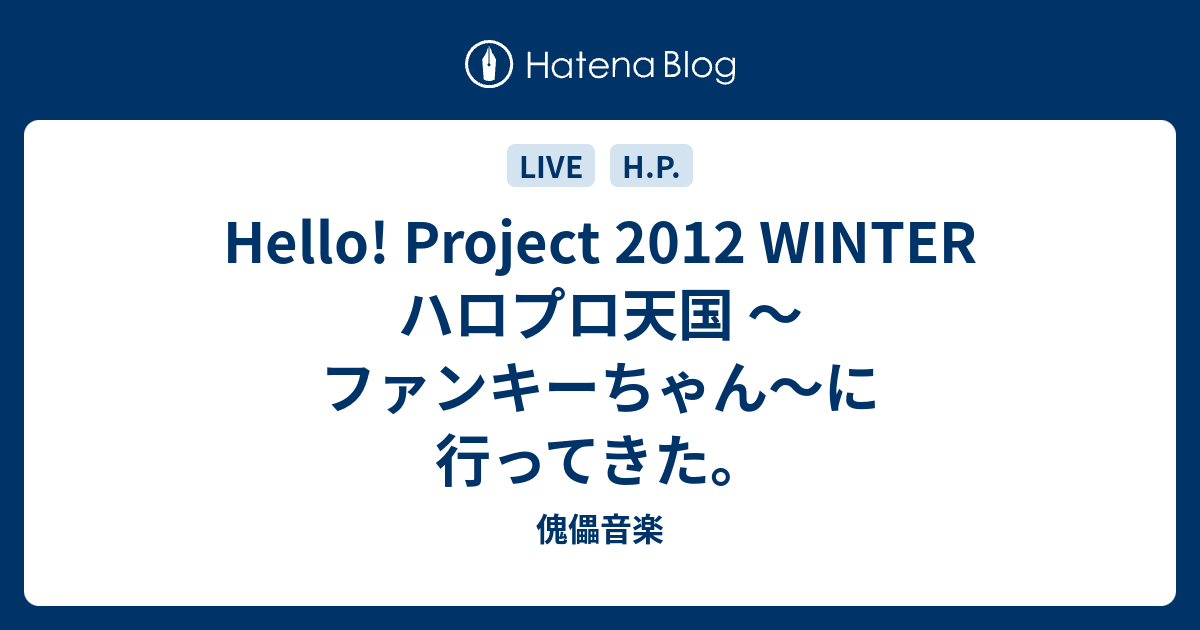 Hatena Blog

LIVE

H.P.

Hello! Project 2012 WINTER ハロプロ天国 〜ファンキーちゃん〜に行ってきた。

傀儡音楽